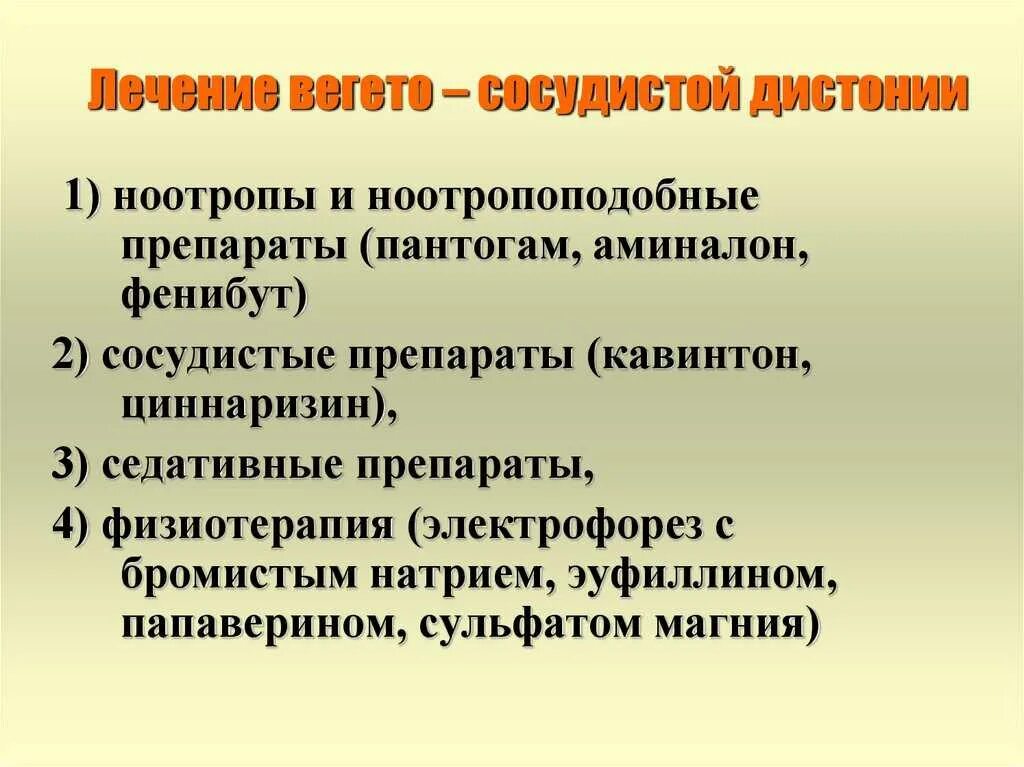 Лечение вегето – сосудистой дистонии

1) ноотропы и ноотропоподобные препараты (пантогам, аминалон, фенибут)

2) сосудистые препараты (кавинтон, циннаризин),

3) седативные препараты,

4) физиотерапия (электрофорез с бромистым натрием, эуфиллином, папаверином, сульфатом магния)